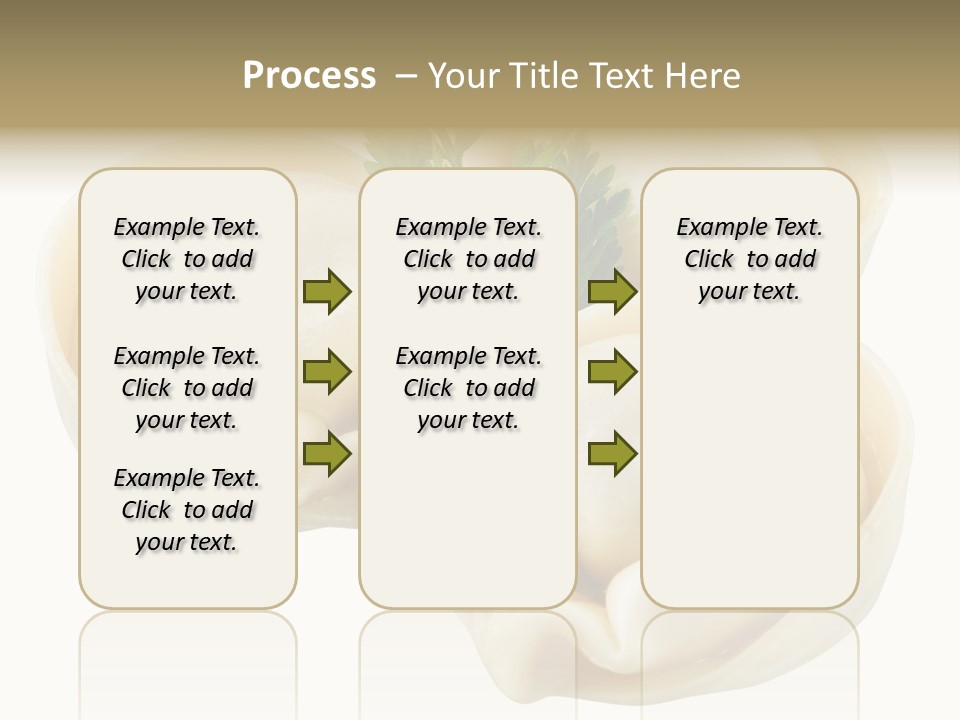 Process – Your Title Text Here

Example Text. Click to add your text.

Example Text. Click to add your text.

Example Text. Click to add your text.

Example Text. Click to add your text.

Example Text. Click to add your text.

Example Text. Click to add your text.